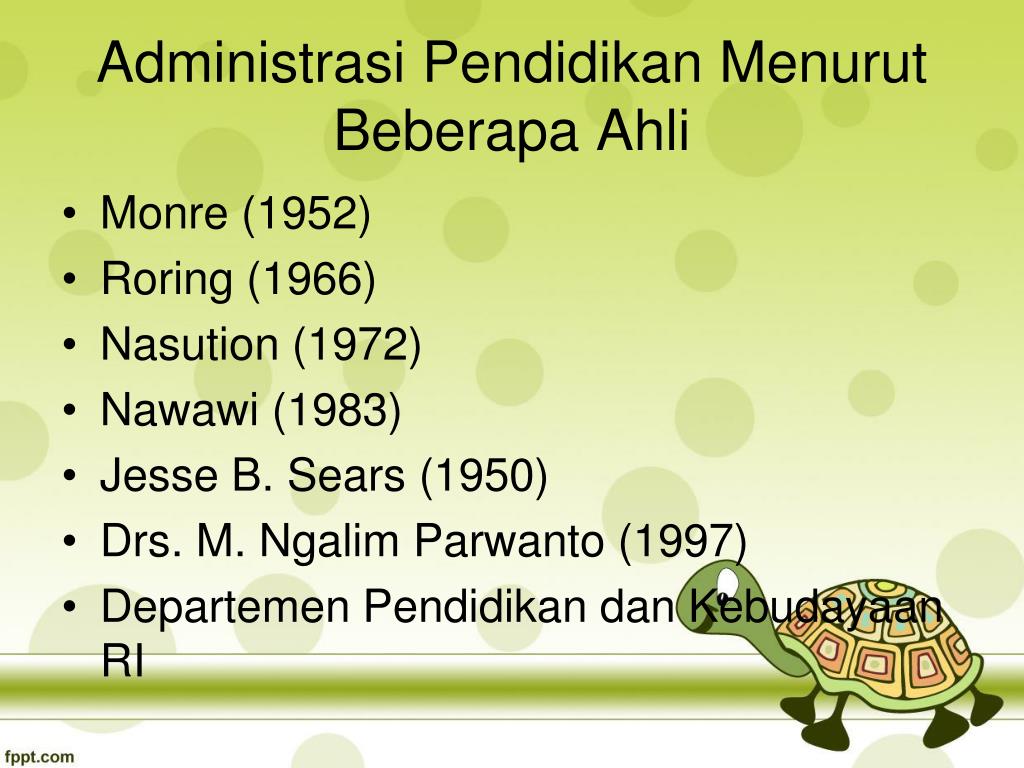 Administrasi Pendidikan Menurut Beberapa Ahli

• Monre (1952)
• Roring (1966)
• Nasution (1972)
• Nawawi (1983)
• Jesse B. Sears (1950)
• Drs. M. Ngalim Parwanto (1997)
• Departemen Pendidikan dan Kebudayaan RI

fppt.com